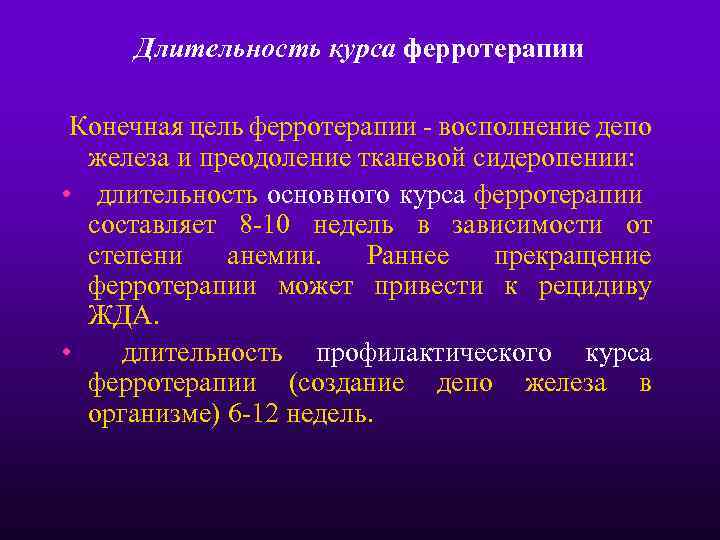 Длительность курса ферротерапии

Конечная цель ферротерапии - восполнение депо железа и преодоление тканевой сидеропении:

• длительность основного курса ферротерапии составляет 8-10 недель в зависимости от степени анемии. Раннее прекращение ферротерапии может привести к рецидиву ЖДА.

• длительность профилактического курса ферротерапии (создание депо железа в организме) 6-12 недель.